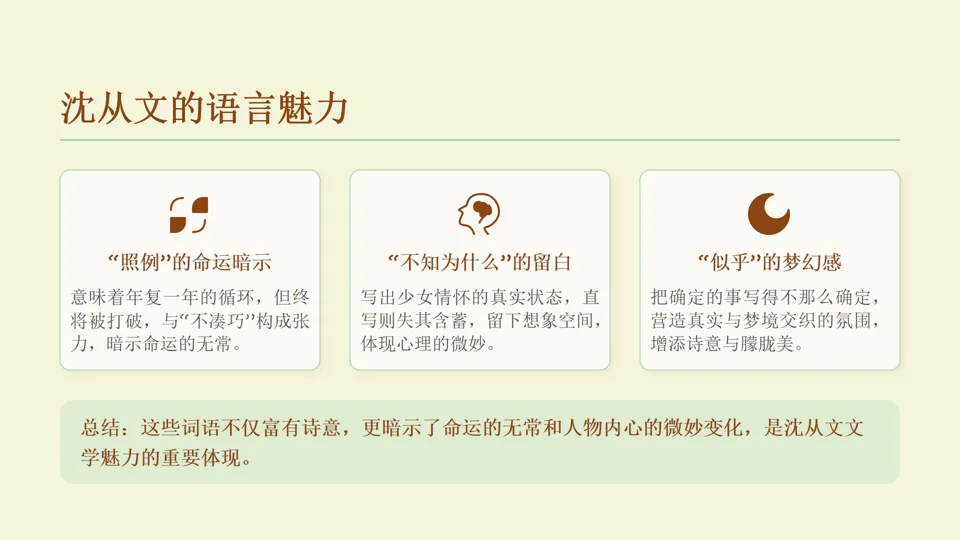 沈从文的语言魅力

“照例”的命运暗示

意味着年复一年的循环，但终将被打破，与“不凑巧”构成张力，暗示命运的无常。

“不知为什么”的留白

写出少女情怀的真实状态，直写则失其含蓄，留下想象空间，体现心理的微妙。

“似乎”的梦幻感

把确定的事写得不那么确定，营造真实与梦境交织的氛围，增添诗意与朦胧美。

总结：这些词语不仅富有诗意，更暗示了命运的无常和人物内心的微妙变化，是沈从文文学魅力的重要体现。